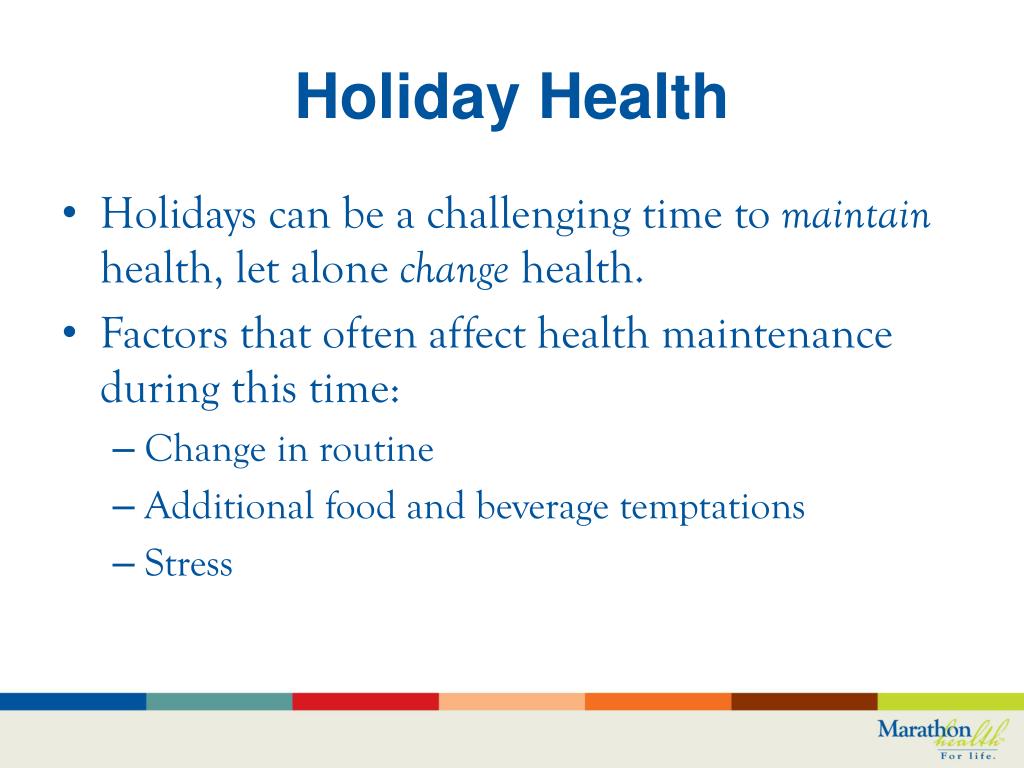 Holiday Health

• Holidays can be a challenging time to maintain health, let alone change health.
• Factors that often affect health maintenance during this time:
– Change in routine
– Additional food and beverage temptations
– Stress

Marathon health
For life.